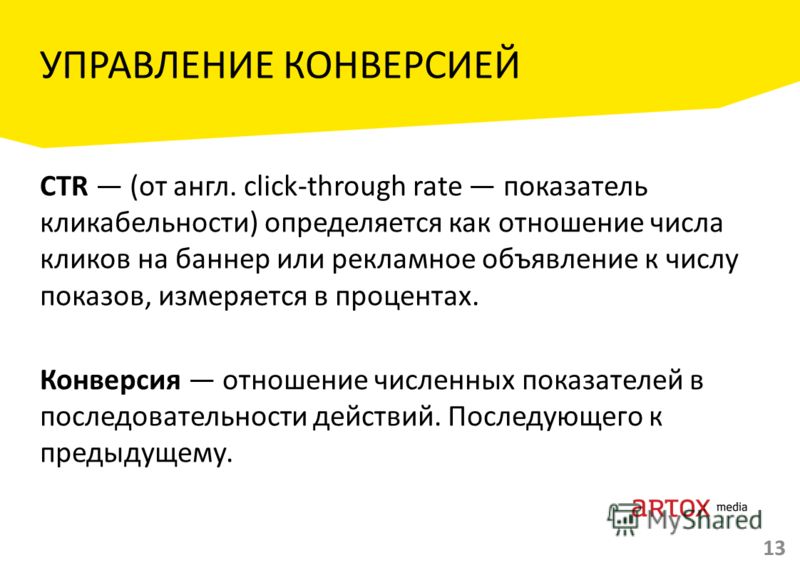 УПРАВЛЕНИЕ КОНВЕРСИЕЙ

CTR — (от англ. click-through rate — показатель кликабельности) определяется как отношение числа кликов на баннер или рекламное объявление к числу показов, измеряется в процентах.

Конверсия — отношение численных показателей в последовательности действий. Последующего к предыдущему.

artox media

MyShared

13